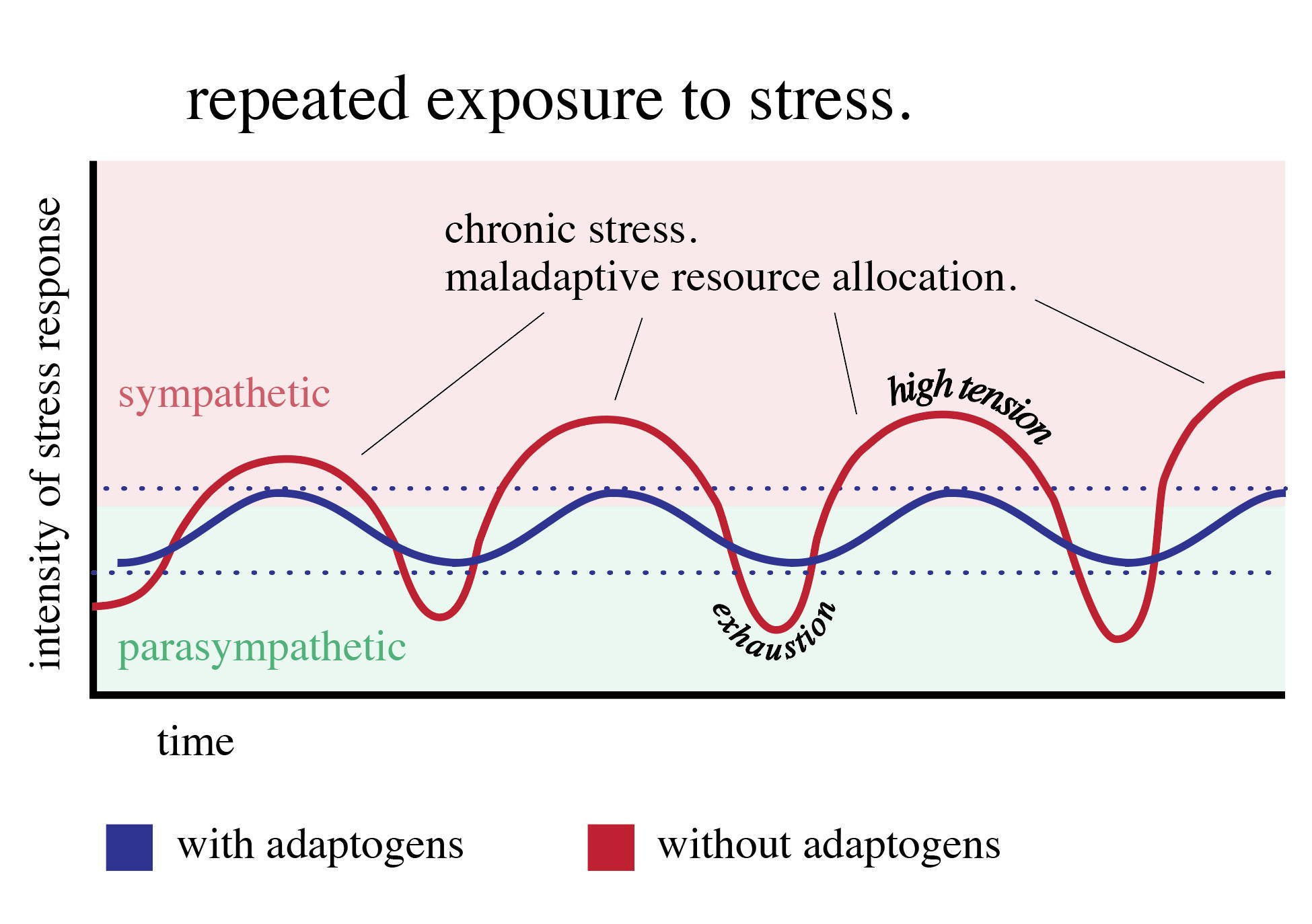 repeated exposure to stress.

intensity of stress response

chronic stress.
maladaptive resource allocation.

sympathetic

high tension

exhaustion

parasympathetic

time

with adaptogens

without adaptogens